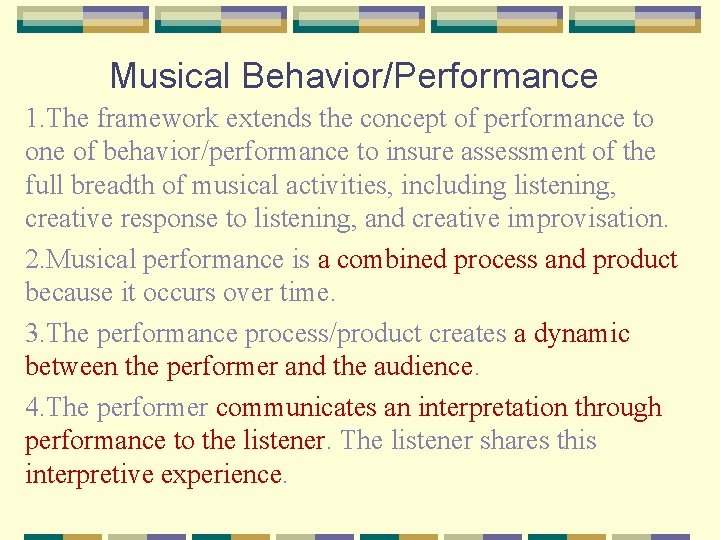 Musical Behavior/Performance

1.The framework extends the concept of performance to one of behavior/performance to insure assessment of the full breadth of musical activities, including listening, creative response to listening, and creative improvisation.

2.Musical performance is a combined process and product because it occurs over time.

3.The performance process/product creates a dynamic between the performer and the audience.

4.The performer communicates an interpretation through performance to the listener. The listener shares this interpretive experience.